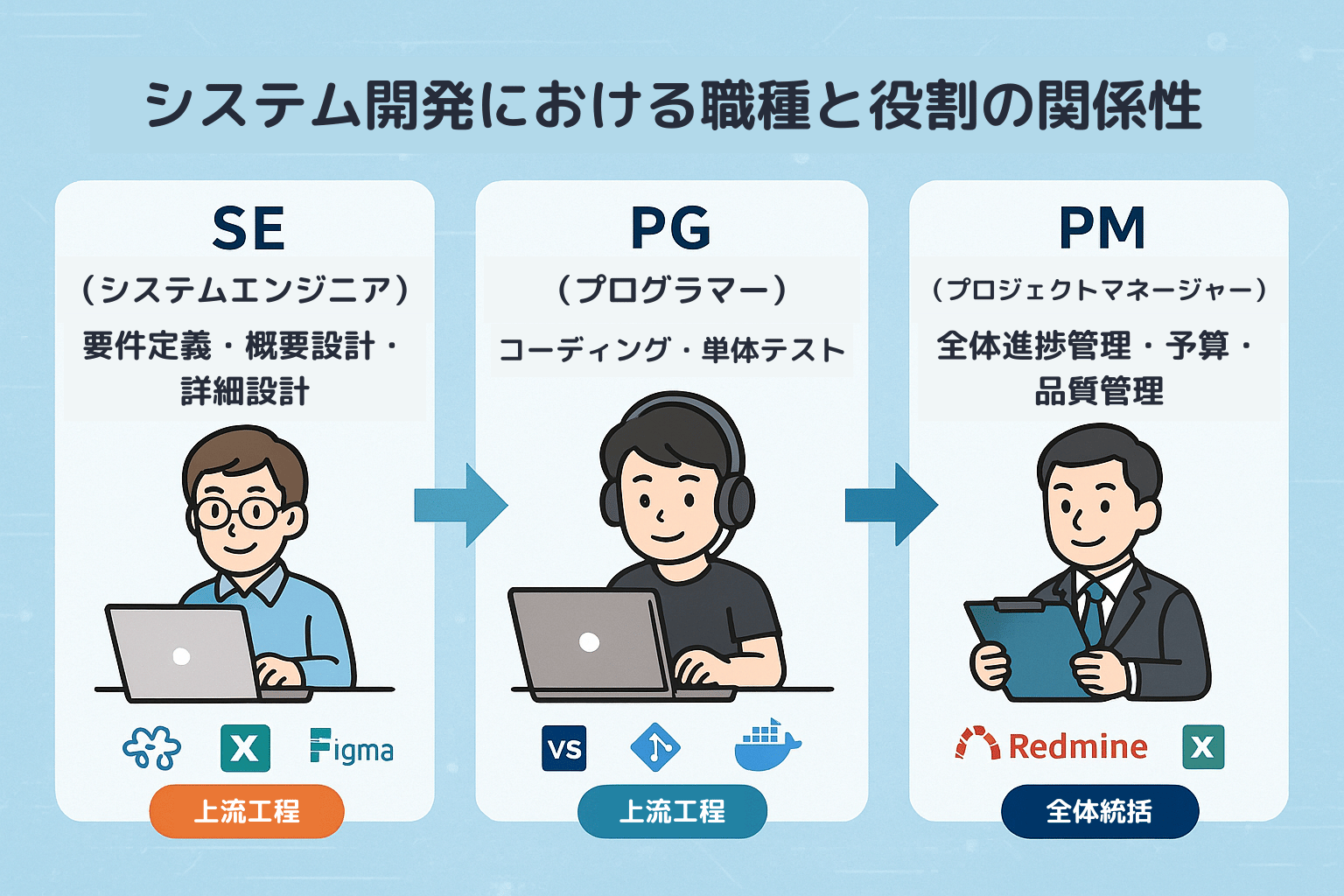 システム開発における職種と役割の関係性

SE
(システムエンジニア)
要件定義・概要設計・詳細設計
X
Figma
上流工程

PG
(プログラマー)
コーディング・単体テスト
VS
上流工程

PM
(プロジェクトマネージャー)
全体進捗管理・予算・品質管理
Redmine
X
全体統括